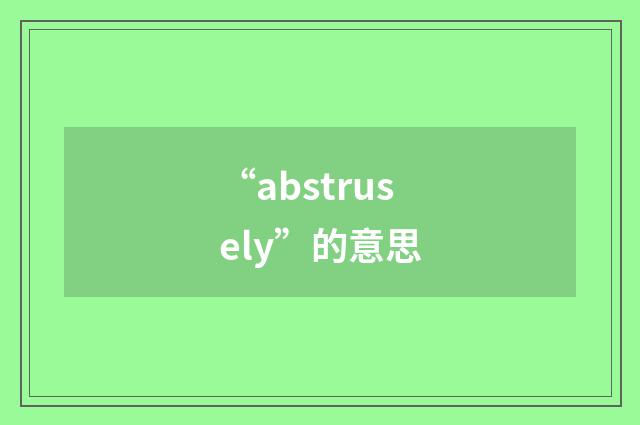 “abstrusely”的意思